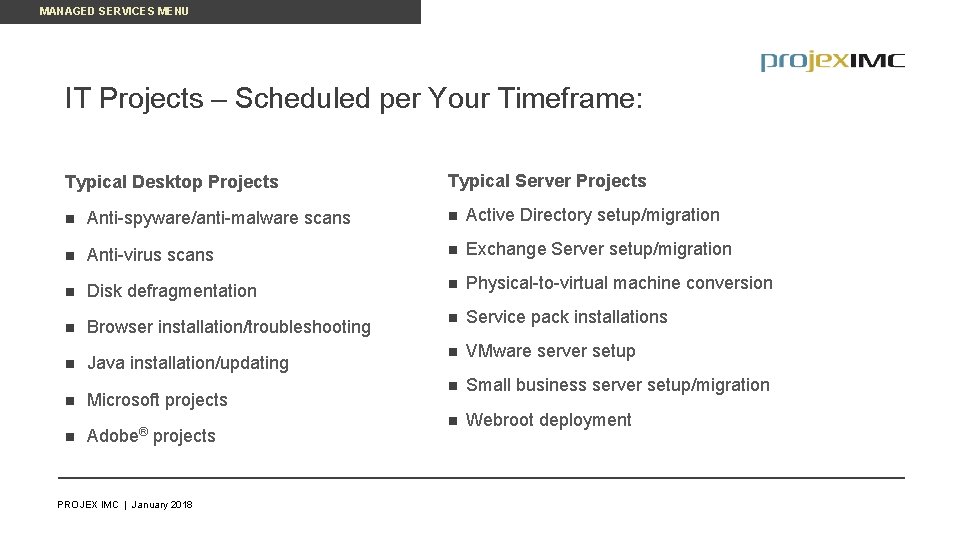 MANAGED SERVICES MENU

projexIMC

IT Projects – Scheduled per Your Timeframe:

Typical Desktop Projects

- Anti-spyware/anti-malware scans
- Anti-virus scans
- Disk defragmentation
- Browser installation/troubleshooting
- Java installation/updating
- Microsoft projects
- Adobe® projects

Typical Server Projects

- Active Directory setup/migration
- Exchange Server setup/migration
- Physical-to-virtual machine conversion
- Service pack installations
- VMware server setup
- Small business server setup/migration
- Webroot deployment

PROJEX IMC | January 2018